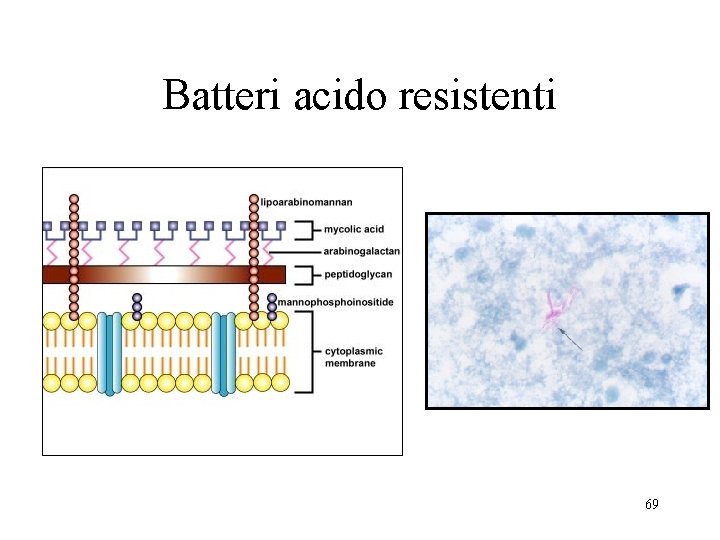 Batteri acido resistenti

lipoarabinomannan
mycolic acid
arabinogalactan
peptidoglycan
mannophosphoinositide
cytoplasmic membrane

69